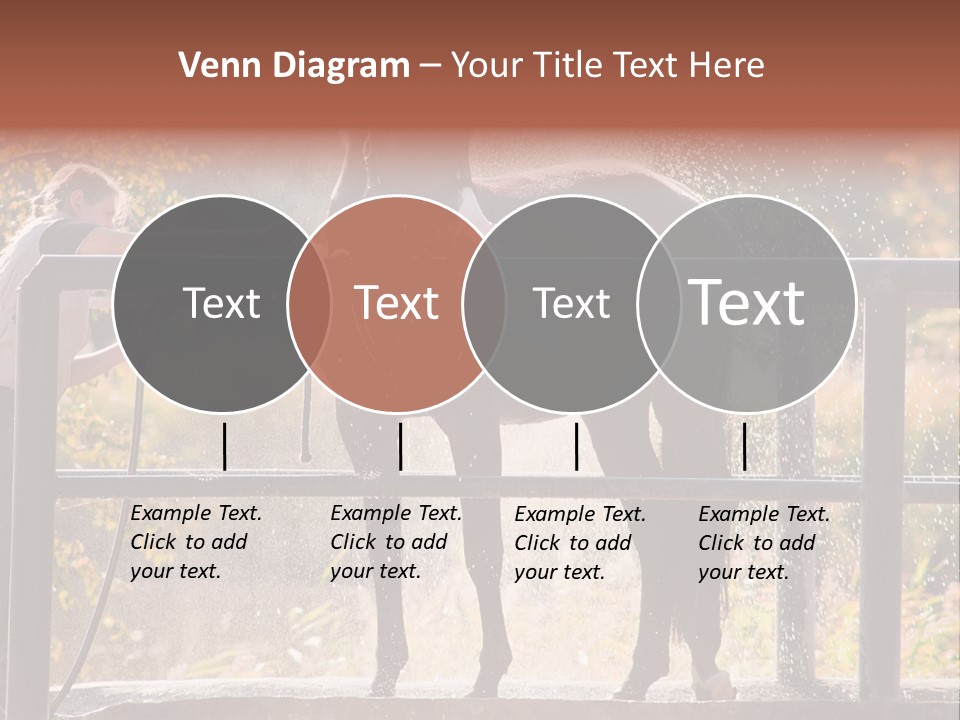 Venn Diagram – Your Title Text Here

Text

Text

Text

Text

Example Text. Click to add your text.

Example Text. Click to add your text.

Example Text. Click to add your text.

Example Text. Click to add your text.